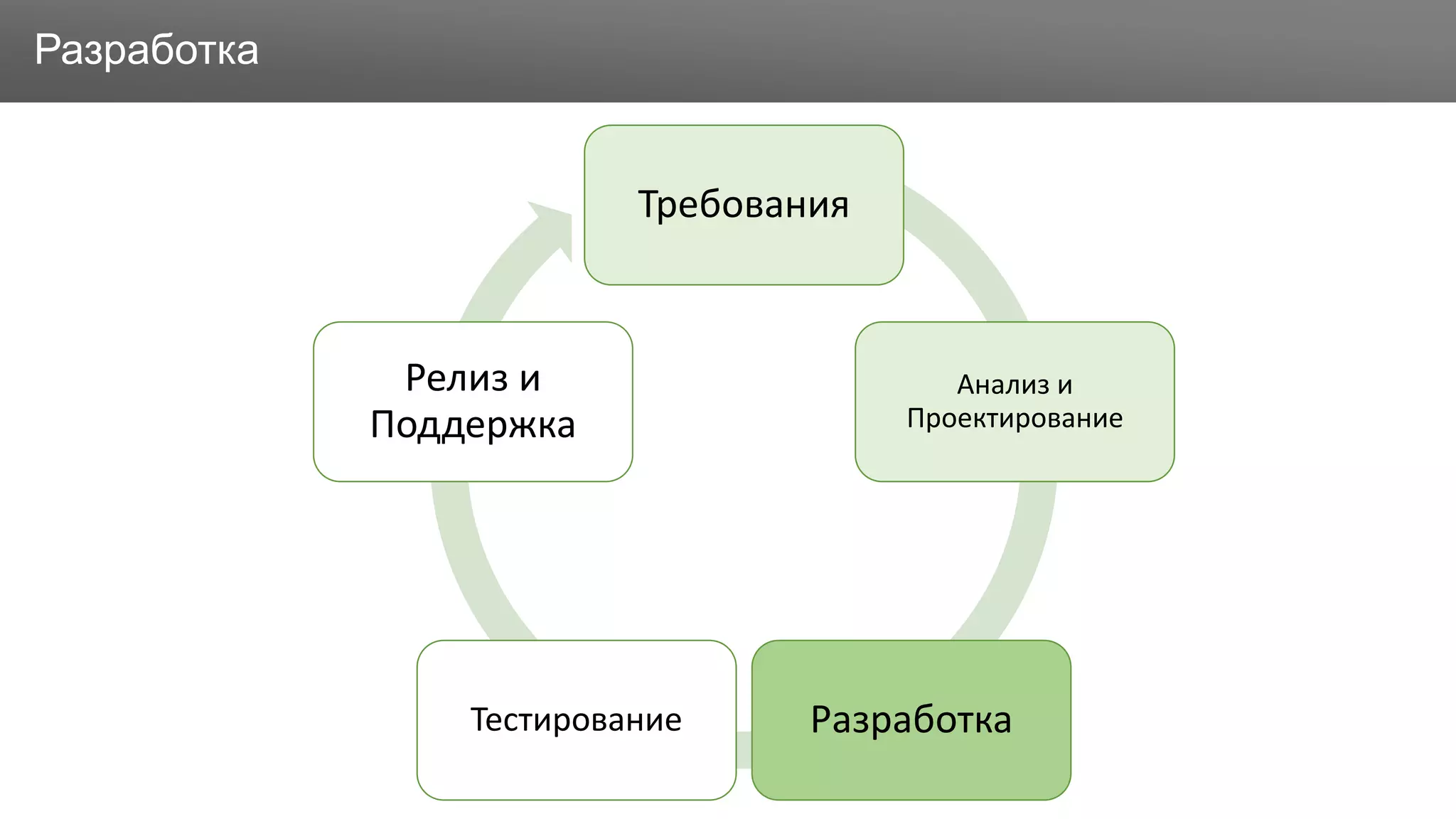 Разработка

Требования

Анализ и Проектирование

Разработка

Тестирование

Релиз и Поддержка